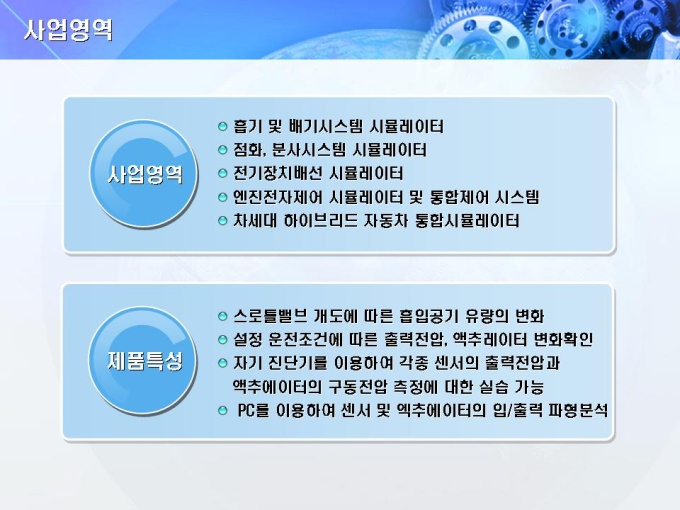 사업영역

사업영역

흡기 및 배기시스템 시뮬레이터
점화, 분사시스템 시뮬레이터
전기장치배선 시뮬레이터
엔진전자제어 시뮬레이터 및 통합제어 시스템
차세대 하이브리드 자동차 통합시뮬레이터

제품특성

스로틀밸브 개도에 따른 흡입공기 유량의 변화
설정 운전조건에 따른 출력전압, 액추레이터 변화확인
자기 진단기를 이용하여 각종 센서의 출력전압과 액추에이터의 구동전압 측정에 대한 실습 가능
PC를 이용하여 센서 및 엑추에이터의 입/출력 파형분석